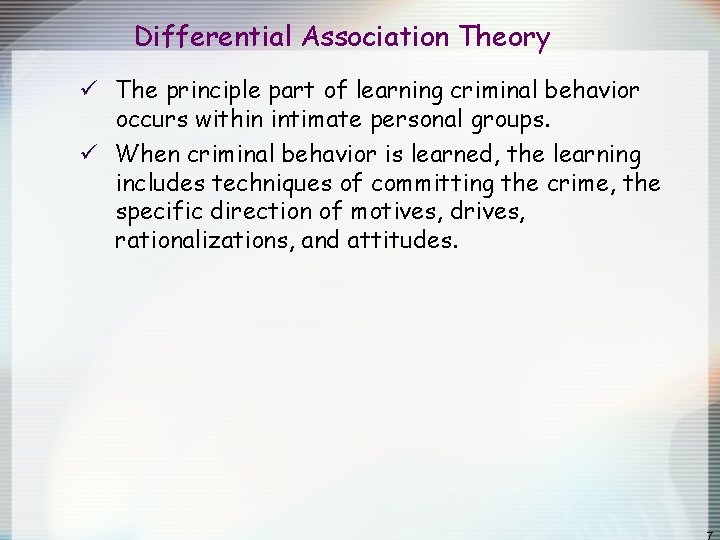 Differential Association Theory

✓ The principle part of learning criminal behavior occurs within intimate personal groups.

✓ When criminal behavior is learned, the learning includes techniques of committing the crime, the specific direction of motives, drives, rationalizations, and attitudes.

7